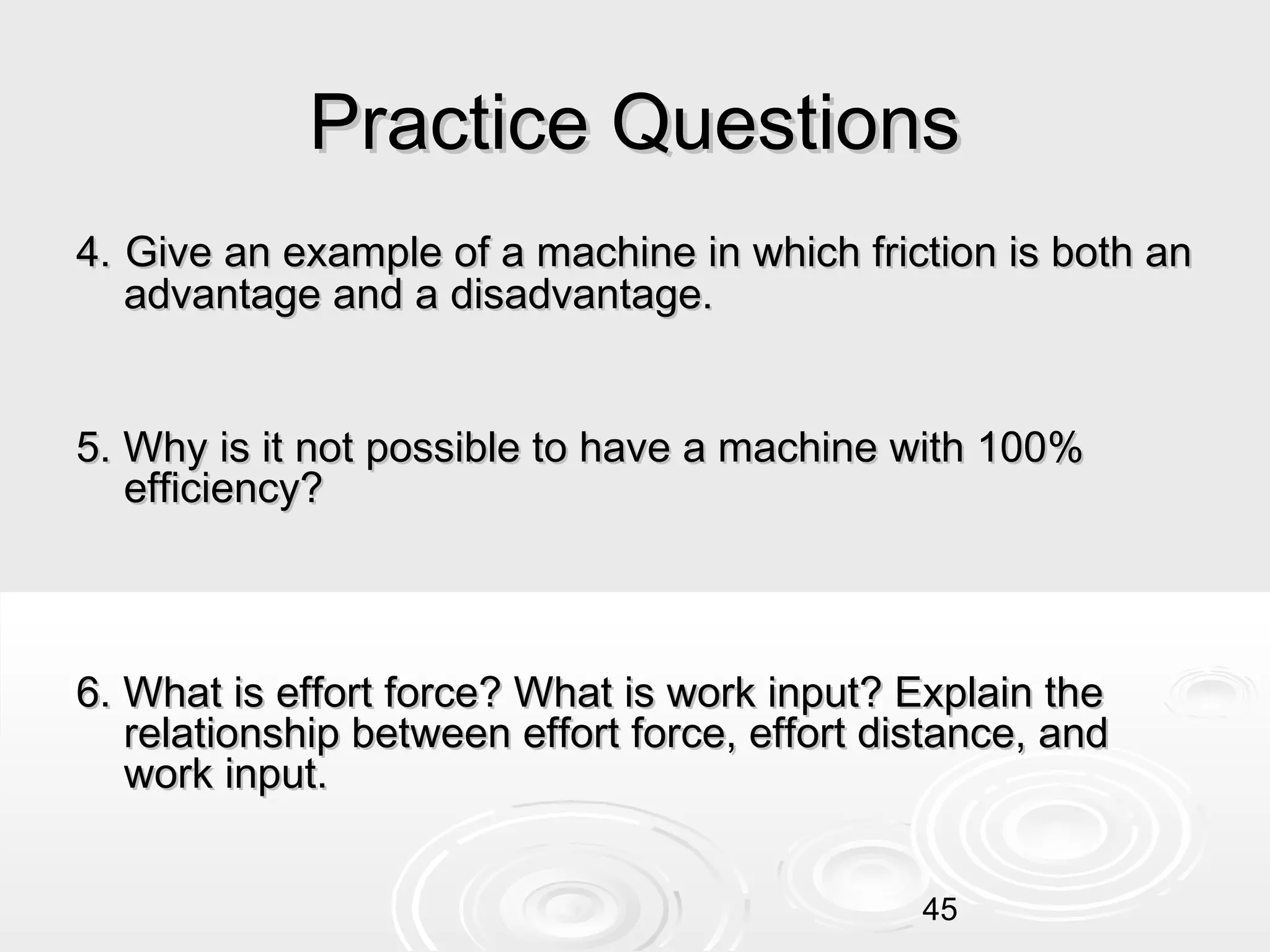 Practice Questions

4. Give an example of a machine in which friction is both an advantage and a disadvantage.

5. Why is it not possible to have a machine with 100% efficiency?

6. What is effort force? What is work input? Explain the relationship between effort force, effort distance, and work input.

45